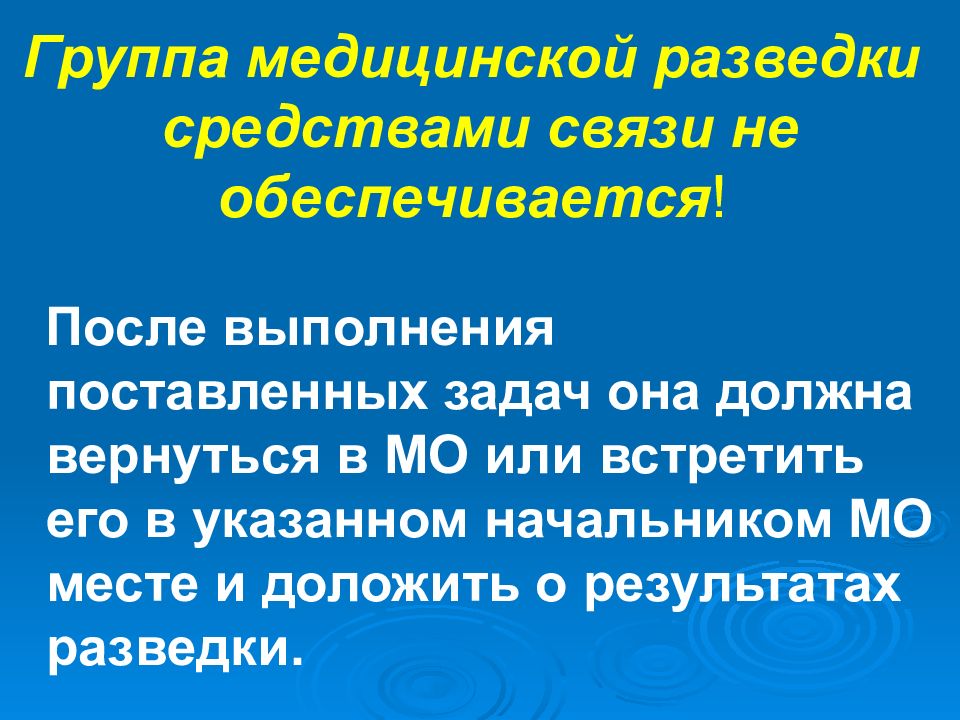 Группа медицинской разведки средствами связи не обеспечивается!

После выполнения поставленных задач она должна вернуться в МО или встретить его в указанном начальником МО месте и доложить о результатах разведки.